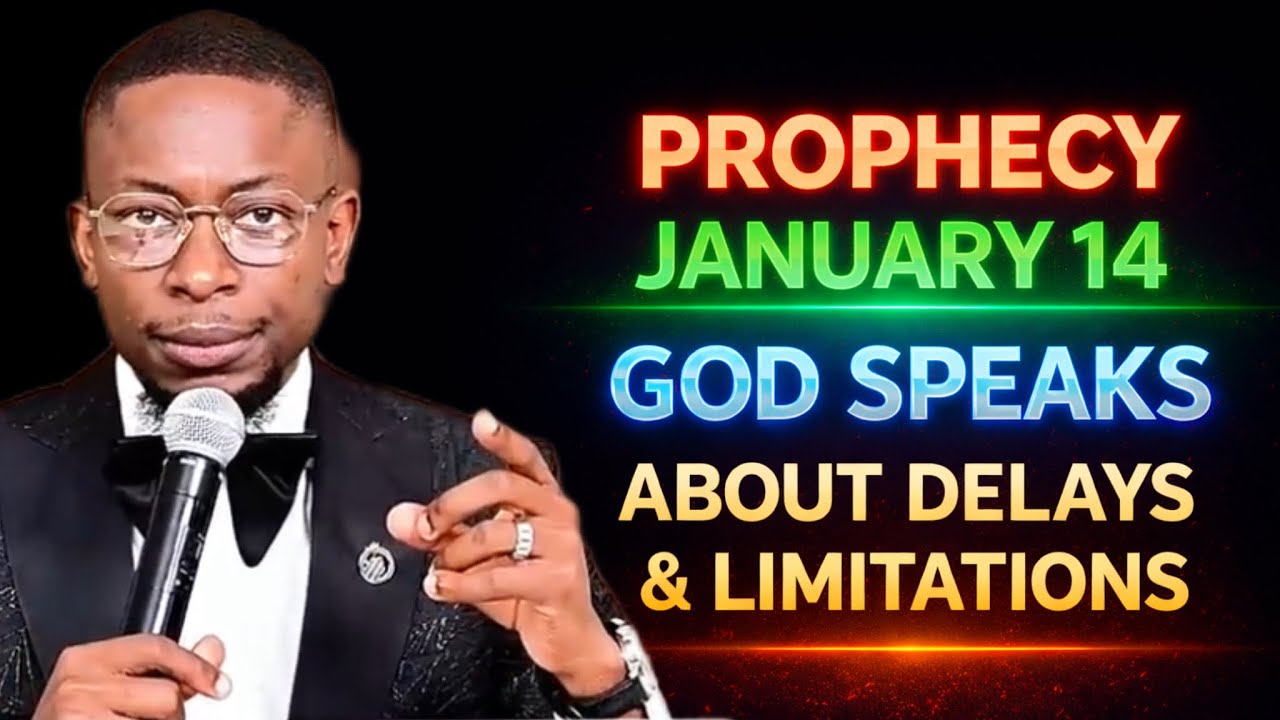 PROPHECY
JANUARY 14
GOD SPEAKS
ABOUT DELAYS
& LIMITATIONS